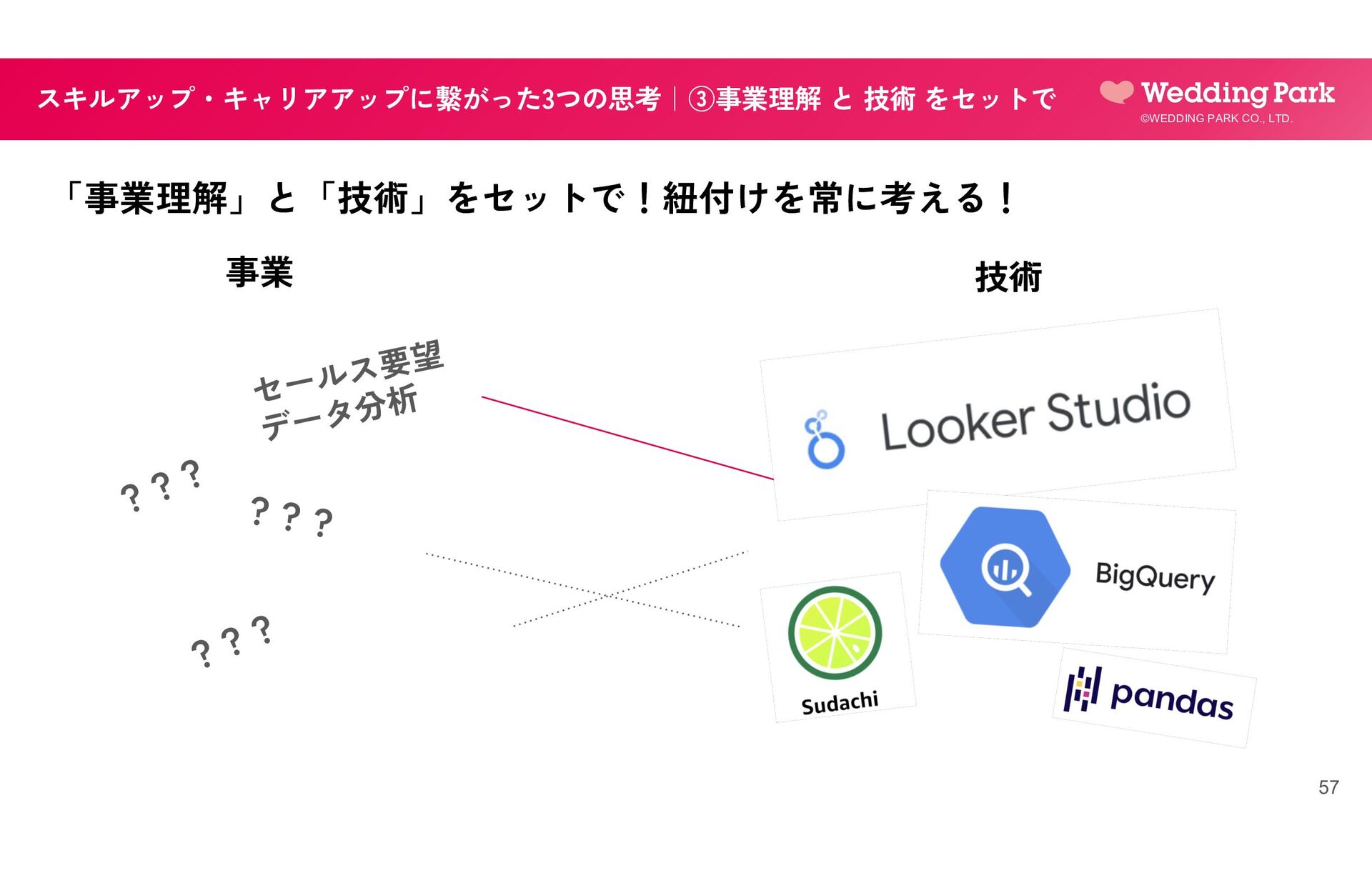 スキルアップ・キャリアアップに繋がった3つの思考｜③事業理解 と 技術 をセットで

Wedding Park
©WEDDING PARK CO., LTD.

「事業理解」と「技術」をセットで！紐付けを常に考える！

事業

技術

セールス要望
データ分析

？？？

？？？

？？？

Looker Studio

BigQuery

Sudachi

pandas

57